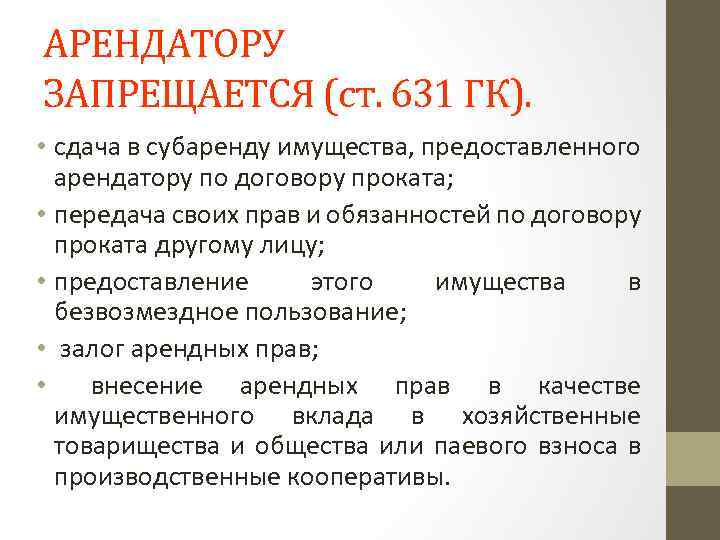 АРЕНДАТОРУ ЗАПРЕЩАЕТСЯ (ст. 631 ГК).

• сдача в субаренду имущества, предоставленного арендатору по договору проката;
• передача своих прав и обязанностей по договору проката другому лицу;
• предоставление этого имущества в безвозмездное пользование;
• залог арендных прав;
• внесение арендных прав в качестве имущественного вклада в хозяйственные товарищества и общества или паевого взноса в производственные кооперативы.